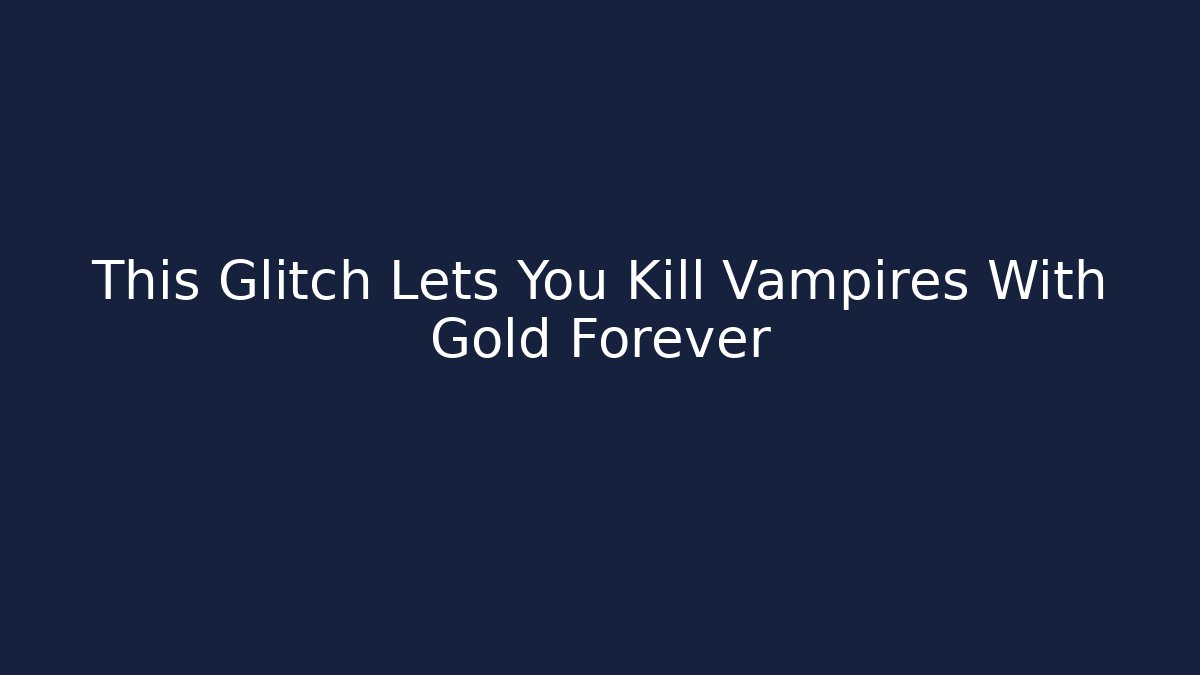 This Glitch Lets You Kill Vampires With Gold Forever